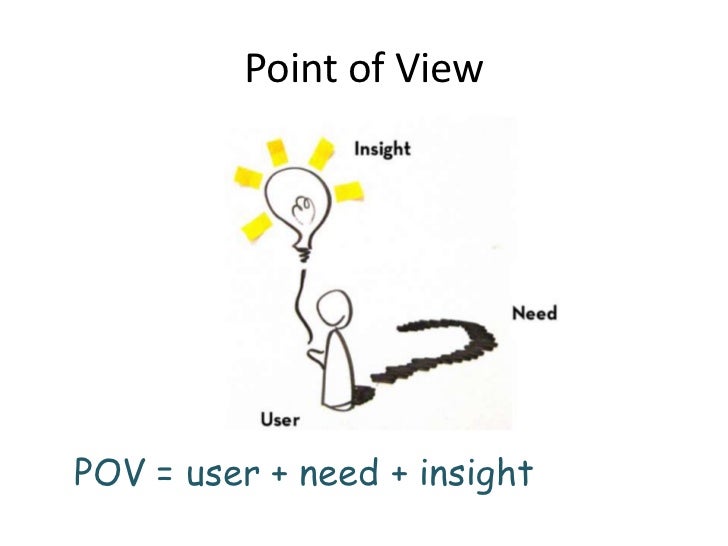 Point of View

Insight

Need

User

POV = user + need + insight